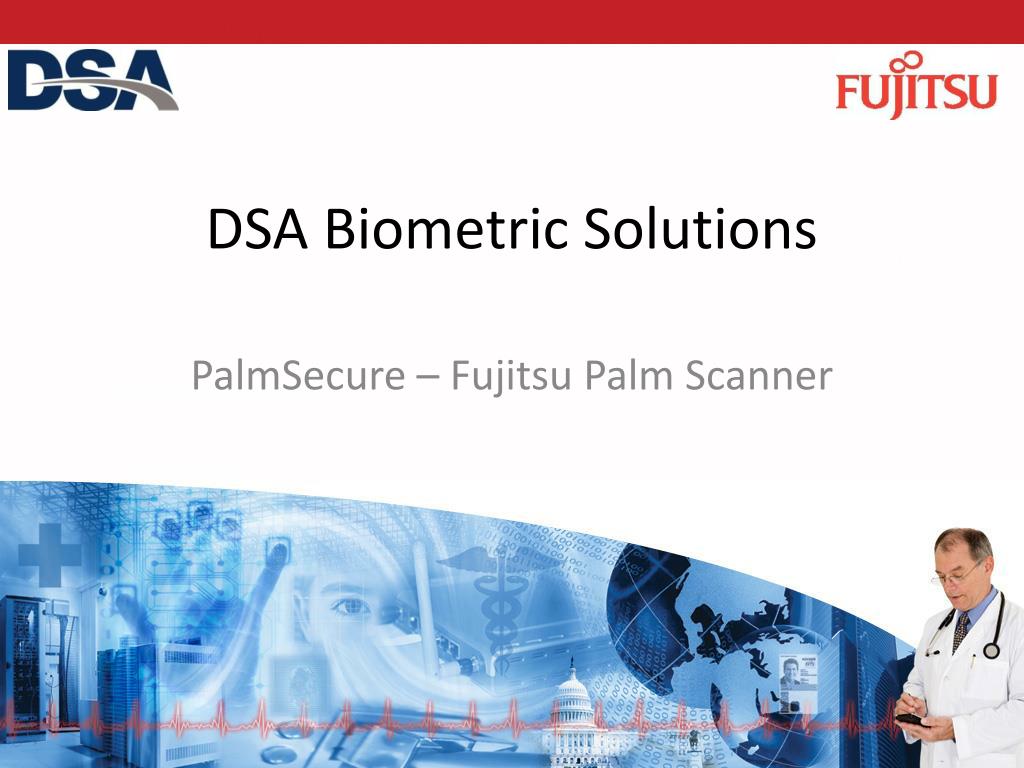 DSA

FUJITSU

DSA Biometric Solutions

PalmSecure – Fujitsu Palm Scanner